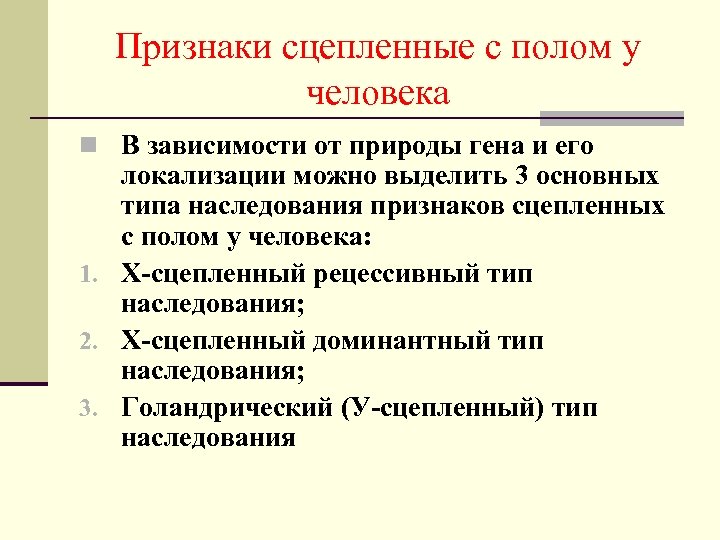 Признаки сцепленные с полом у человека

В зависимости от природы гена и его локализации можно выделить 3 основных типа наследования признаков сцепленных с полом у человека:

1. Х-сцепленный рецессивный тип наследования;
2. Х-сцепленный доминантный тип наследования;
3. Голандрический (У-сцепленный) тип наследования